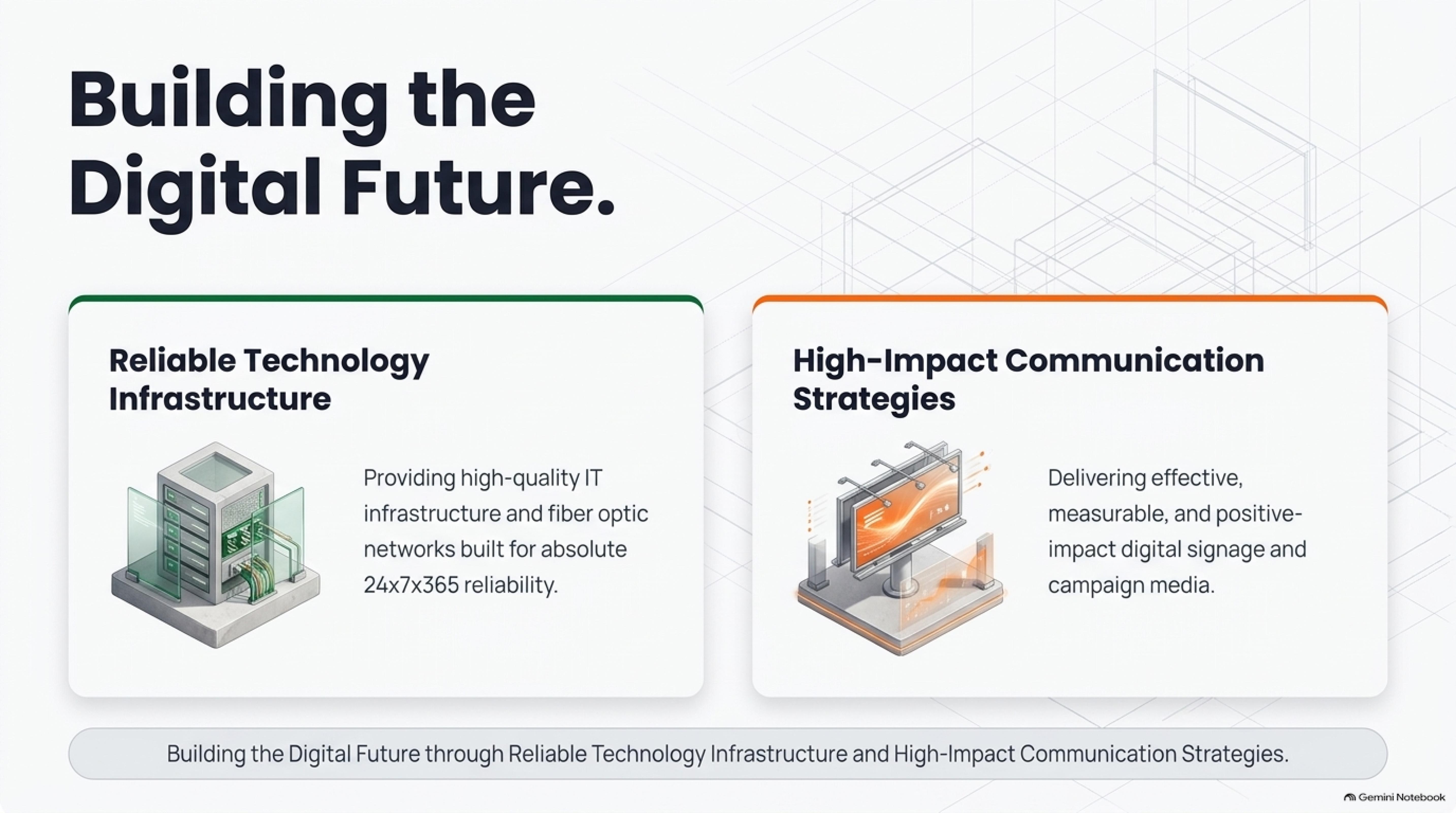 Building the Digital Future.

Reliable Technology Infrastructure

Providing high-quality IT infrastructure and fiber optic networks built for absolute 24x7x365 reliability.

High-Impact Communication Strategies

Delivering effective, measurable, and positive-impact digital signage and campaign media.

Building the Digital Future through Reliable Technology Infrastructure and High-Impact Communication Strategies.

Gemini Notebook